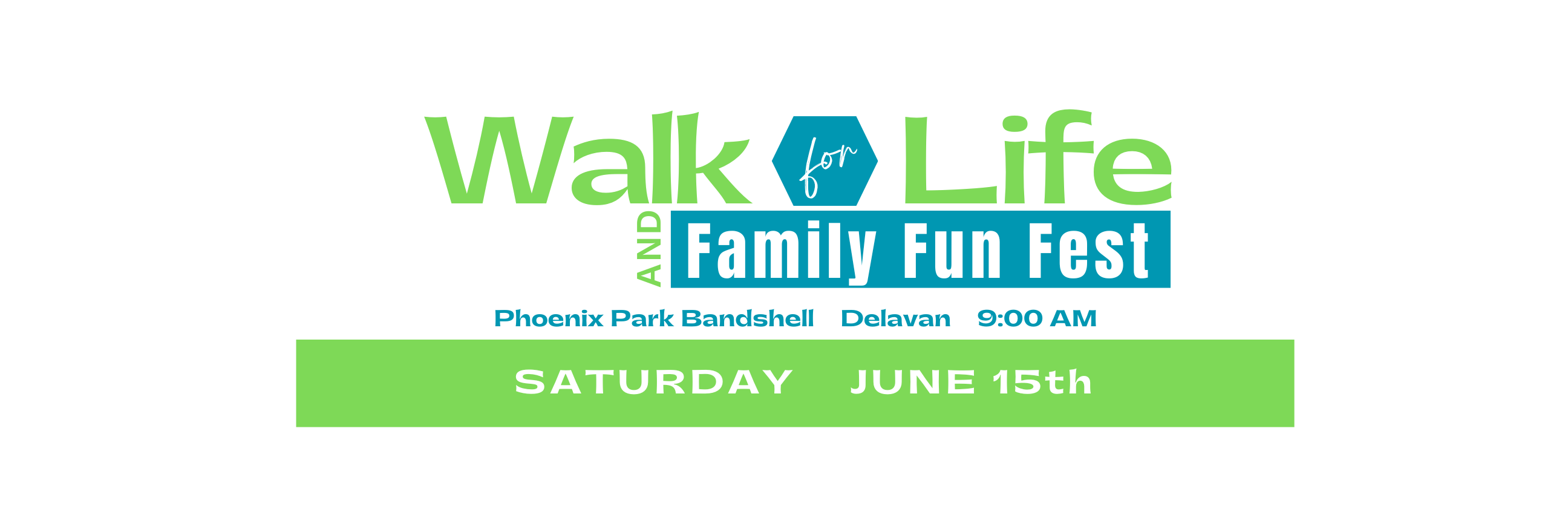 Walk for Life

AND Family Fun Fest

Phoenix Park Bandshell Delavan 9:00 AM

SATURDAY JUNE 15th